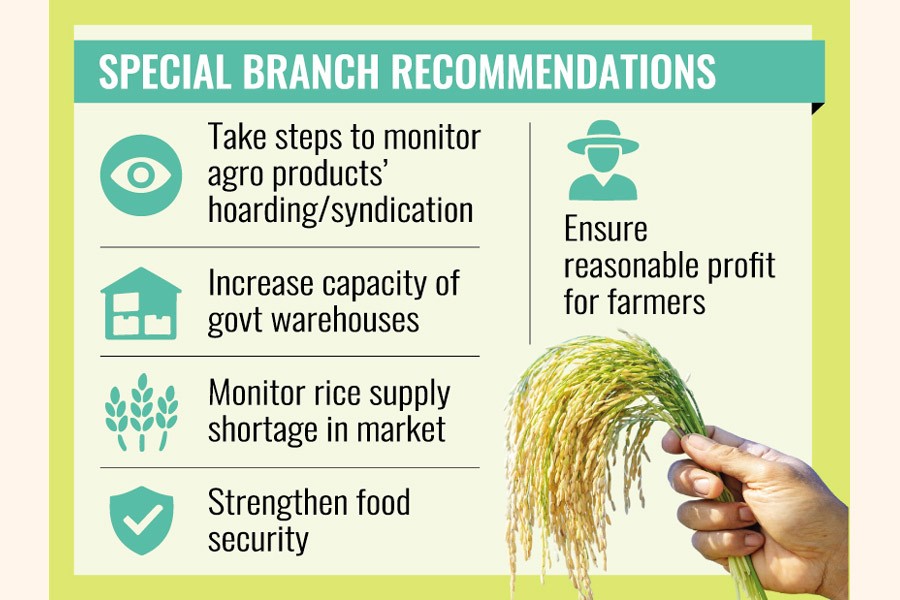 SPECIAL BRANCH RECOMMENDATIONS

Take steps to monitor agro products' hoarding/syndication

Increase capacity of govt warehouses

Monitor rice supply shortage in market

Strengthen food security

Ensure reasonable profit for farmers